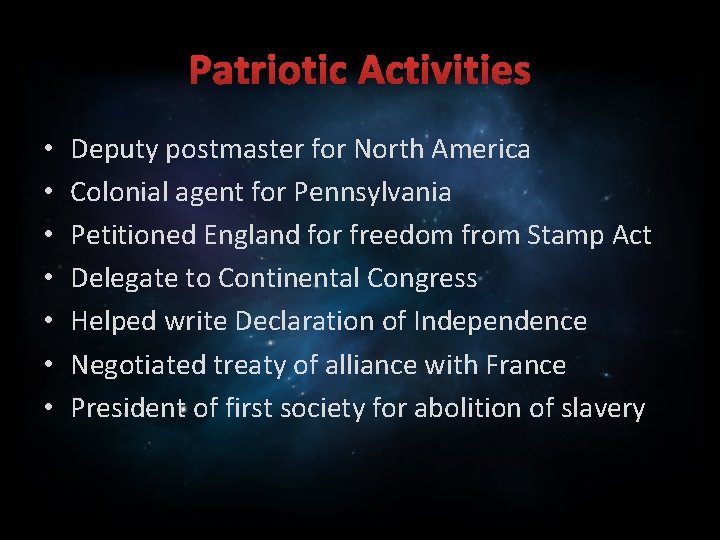 Patriotic Activities

• Deputy postmaster for North America
• Colonial agent for Pennsylvania
• Petitioned England for freedom from Stamp Act
• Delegate to Continental Congress
• Helped write Declaration of Independence
• Negotiated treaty of alliance with France
• President of first society for abolition of slavery